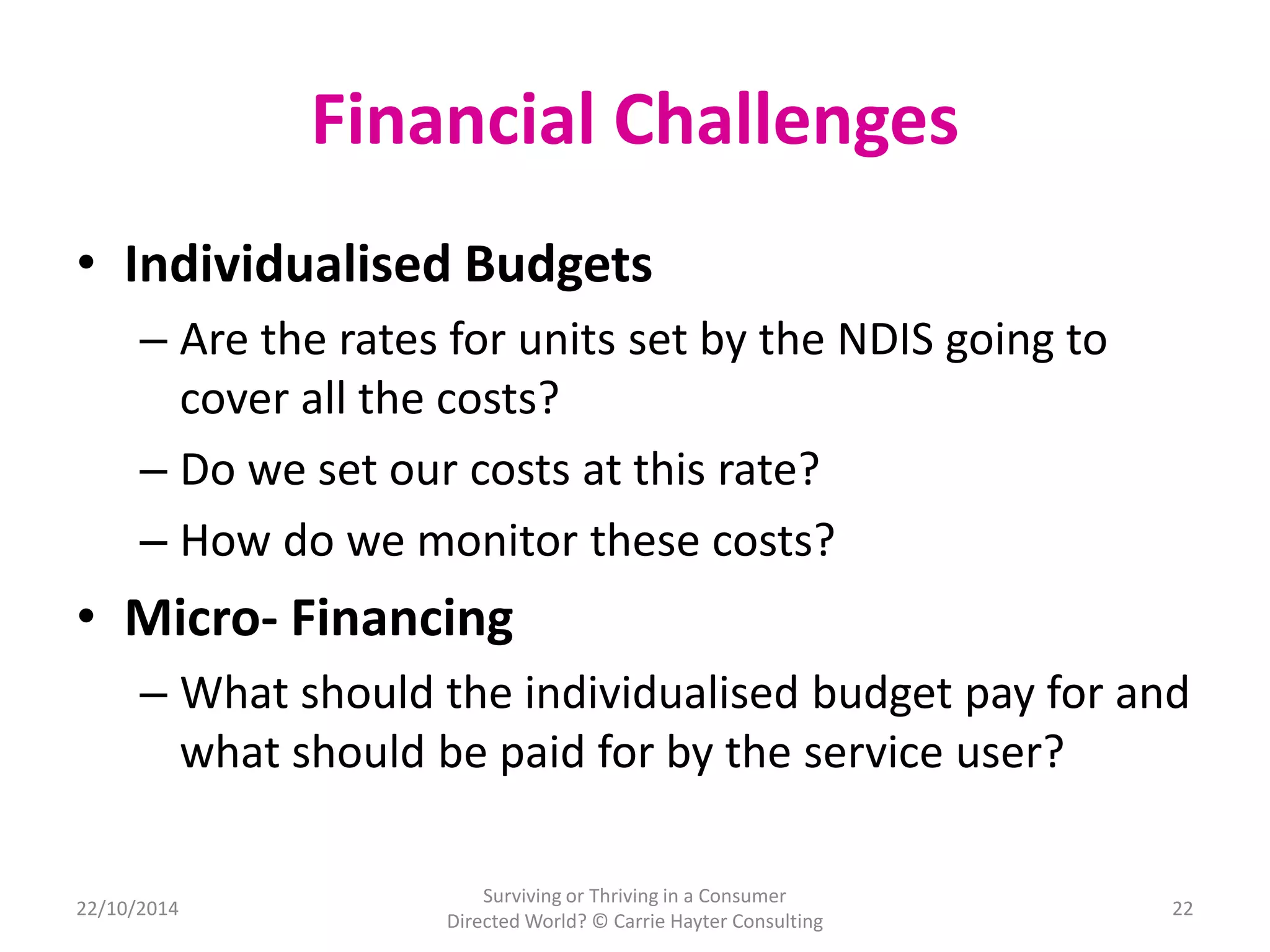 Financial Challenges

• Individualised Budgets

– Are the rates for units set by the NDIS going to cover all the costs?

– Do we set our costs at this rate?

– How do we monitor these costs?

• Micro- Financing

– What should the individualised budget pay for and what should be paid for by the service user?

22/10/2014

Surviving or Thriving in a Consumer Directed World? © Carrie Hayter Consulting

22